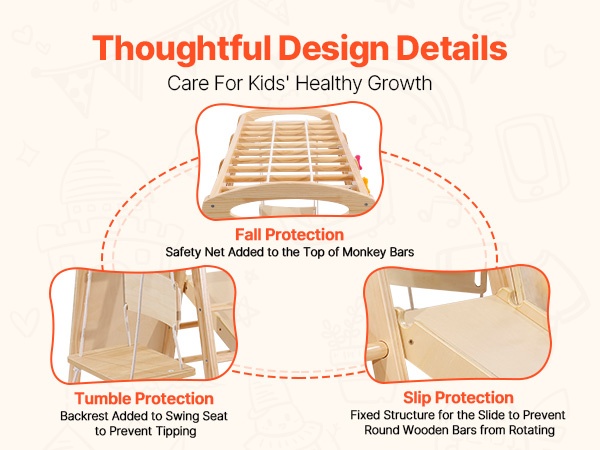 Thoughtful Design Details
Care For Kids' Healthy Growth

Fall Protection
Safety Net Added to the Top of Monkey Bars

Tumble Protection
Backrest Added to Swing Seat to Prevent Tipping

Slip Protection
Fixed Structure for the Slide to Prevent Round Wooden Bars from Rotating